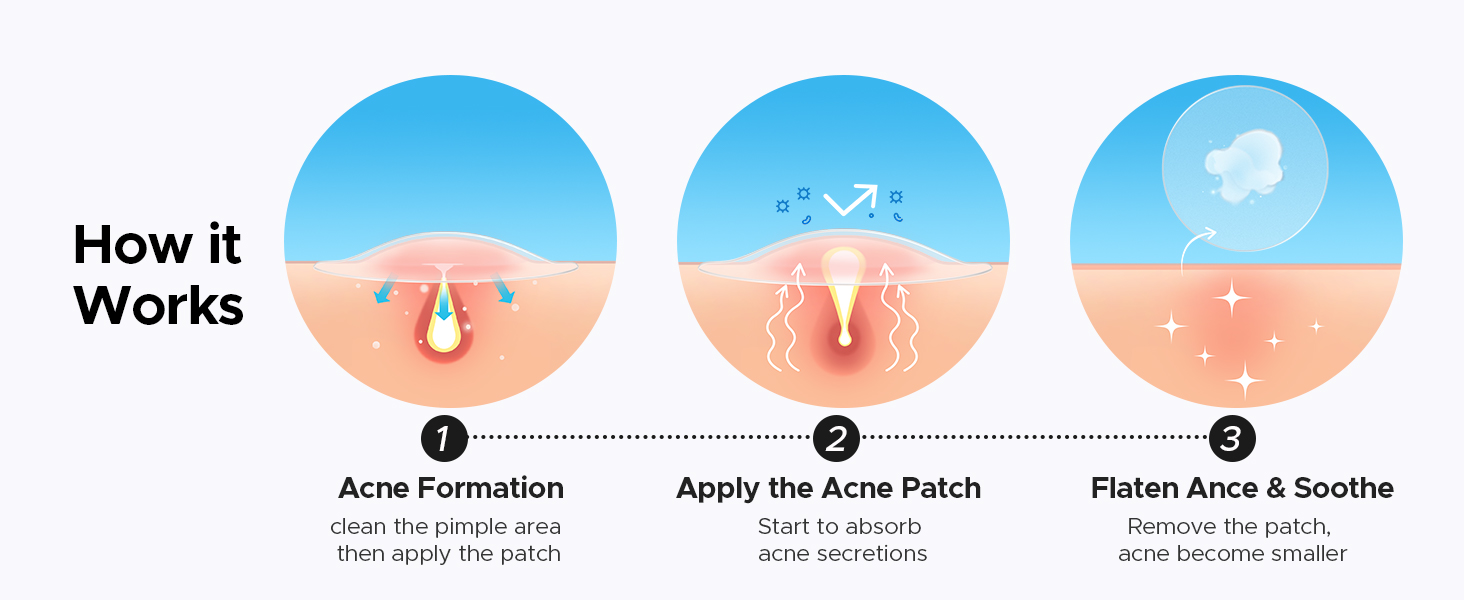 How it Works

1
Acne Formation
clean the pimple area then apply the patch

2
Apply the Acne Patch
Start to absorb acne secretions

3
Flaten Ance & Soothe
Remove the patch, acne become smaller